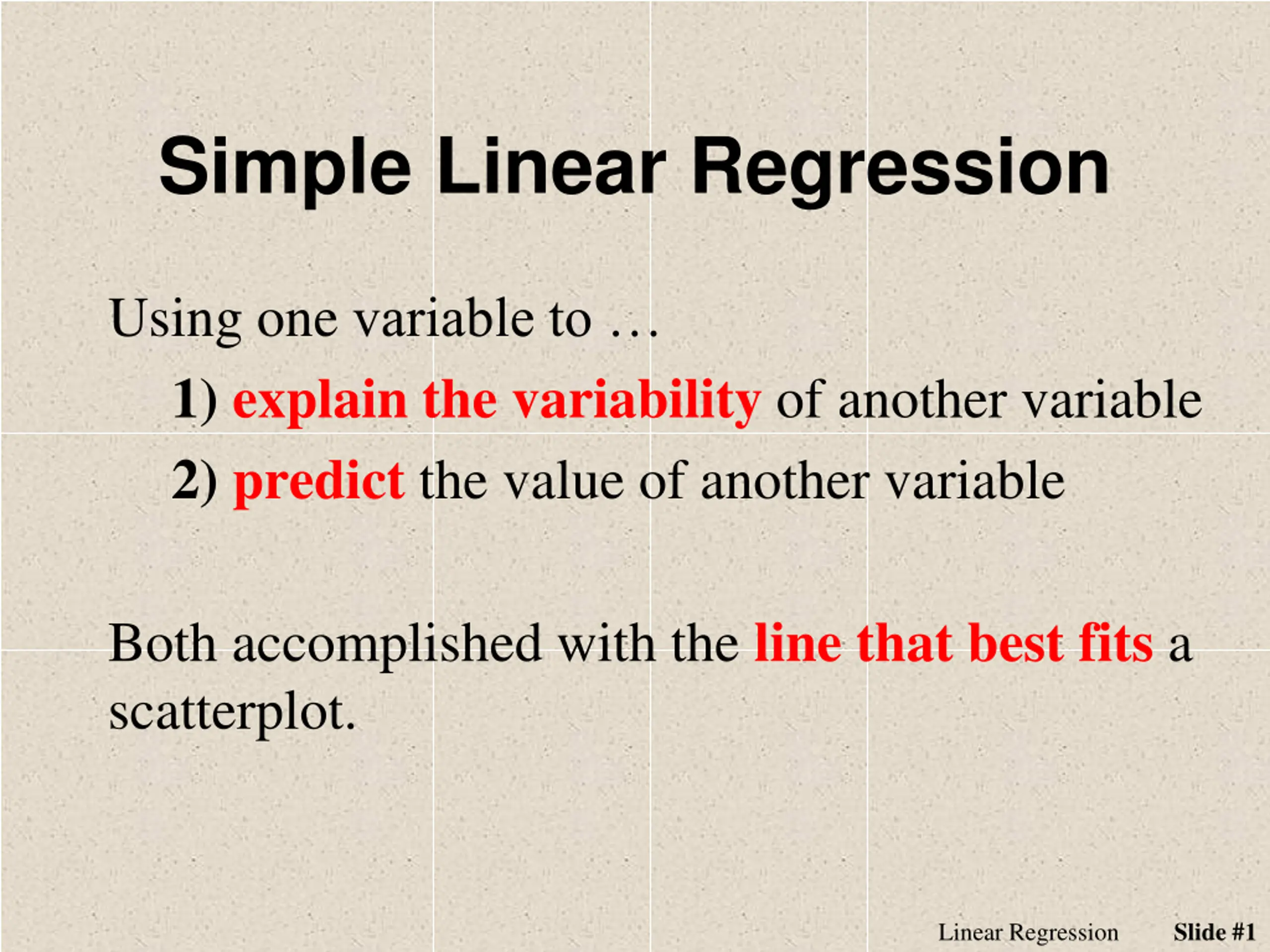 Simple Linear Regression

Using one variable to …

1) explain the variability of another variable

2) predict the value of another variable

Both accomplished with the line that best fits a scatterplot.

Linear Regression Slide #1